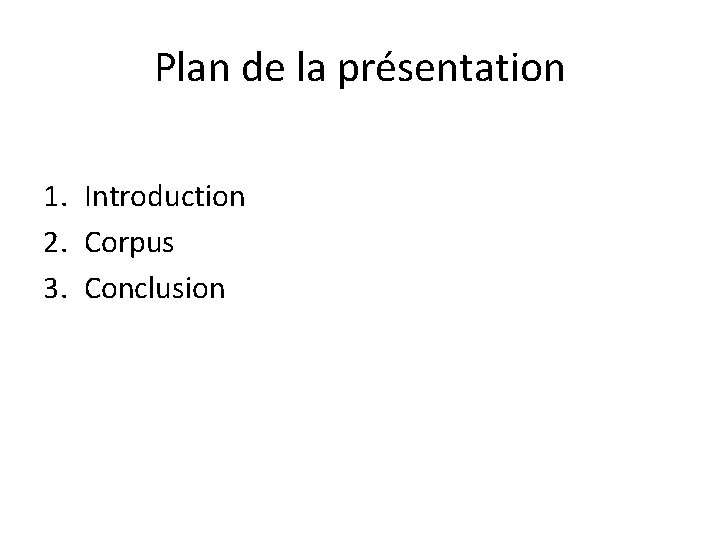 Plan de la présentation

1. Introduction
2. Corpus
3. Conclusion